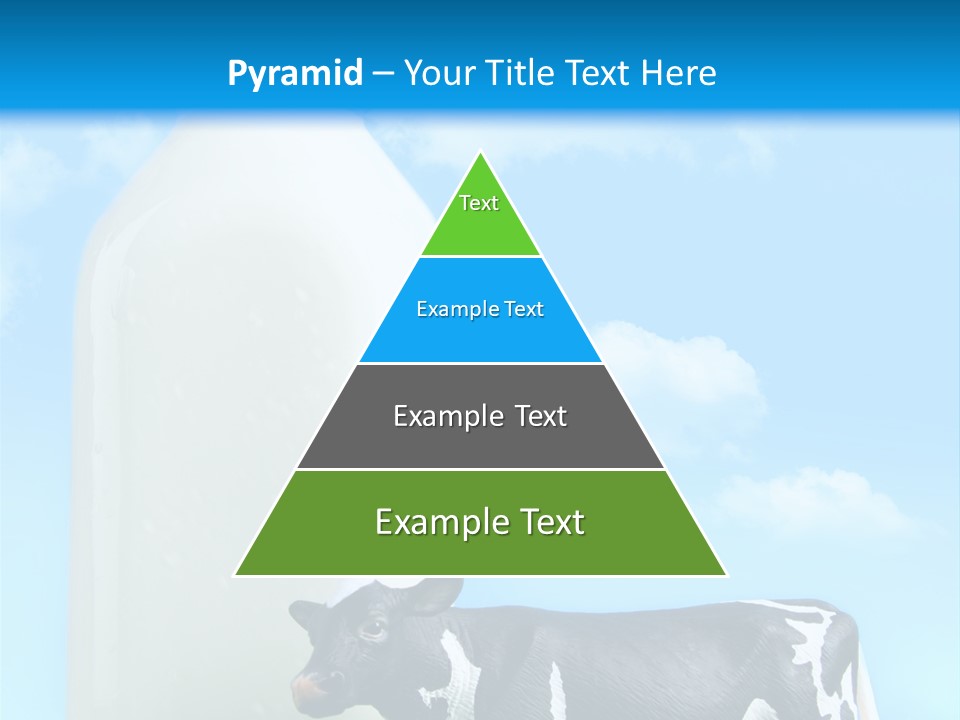 Pyramid – Your Title Text Here

Text

Example Text

Example Text

Example Text